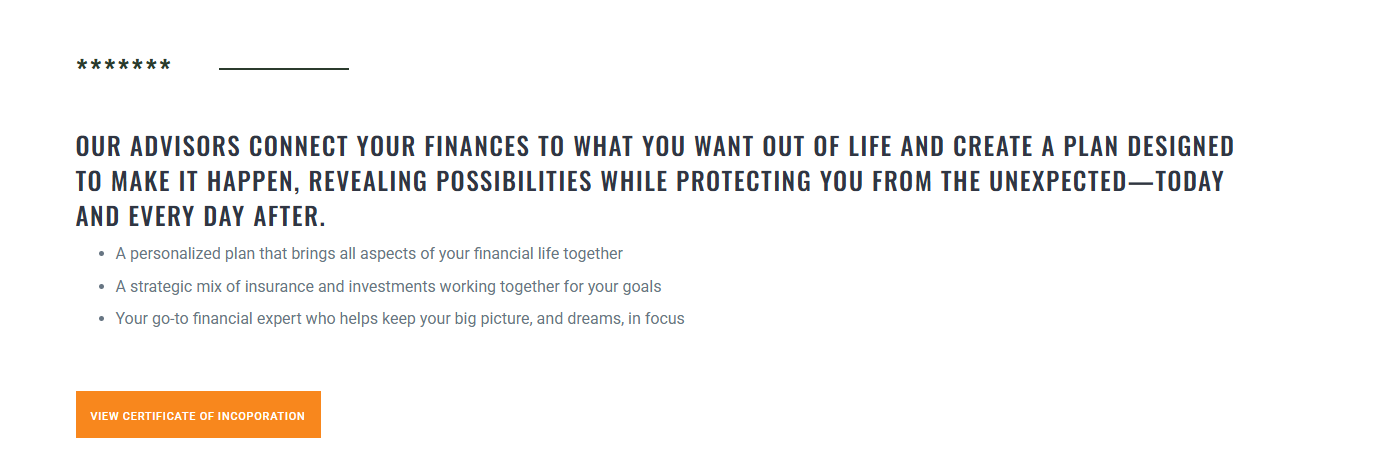 *******

OUR ADVISORS CONNECT YOUR FINANCES TO WHAT YOU WANT OUT OF LIFE AND CREATE A PLAN DESIGNED TO MAKE IT HAPPEN, REVEALING POSSIBILITIES WHILE PROTECTING YOU FROM THE UNEXPECTED—TODAY AND EVERY DAY AFTER.

- A personalized plan that brings all aspects of your financial life together
- A strategic mix of insurance and investments working together for your goals
- Your go-to financial expert who helps keep your big picture, and dreams, in focus

VIEW CERTIFICATE OF INCOPORATION